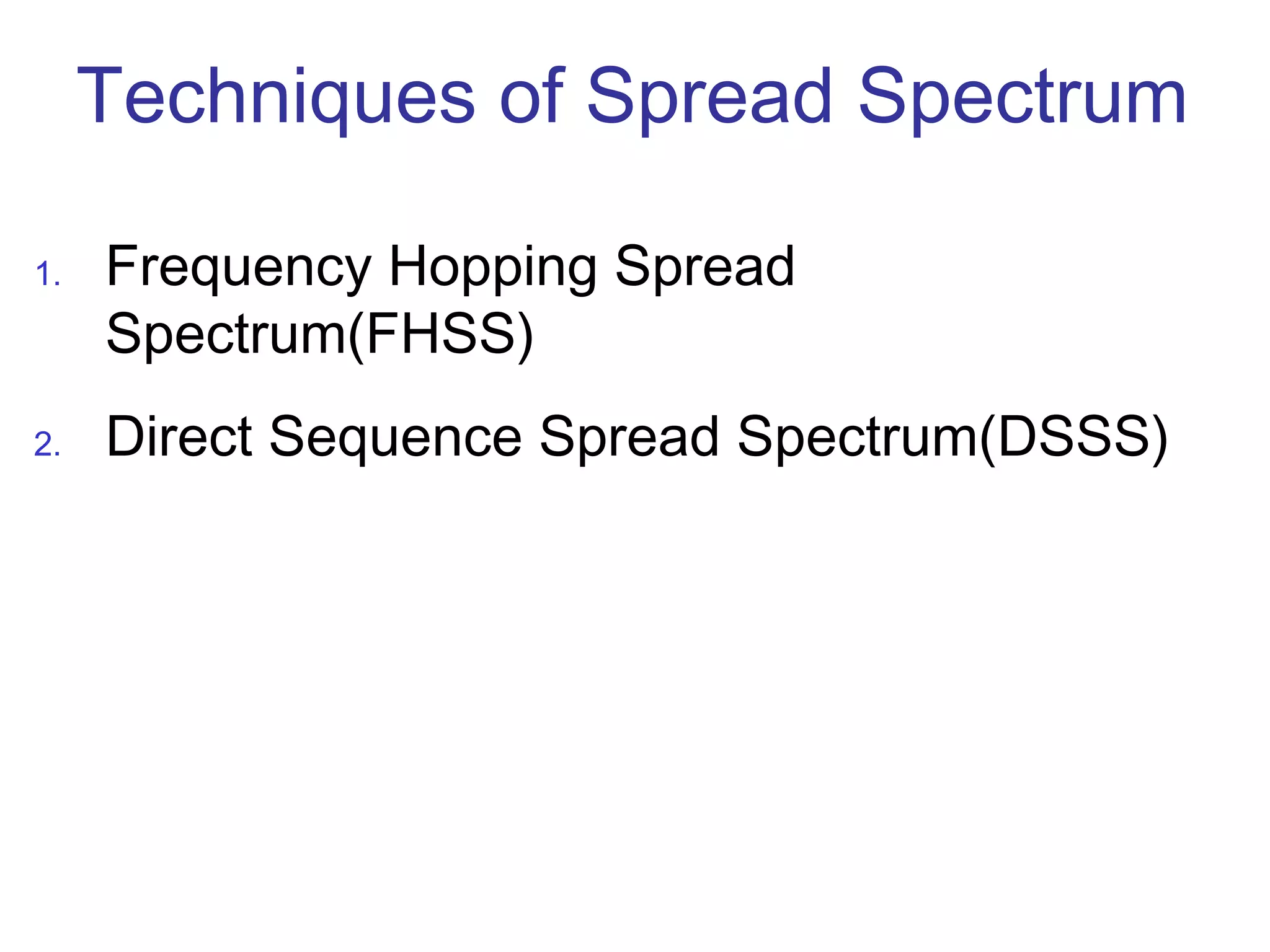 Techniques of Spread Spectrum

1. Frequency Hopping Spread Spectrum(FHSS)

2. Direct Sequence Spread Spectrum(DSSS)